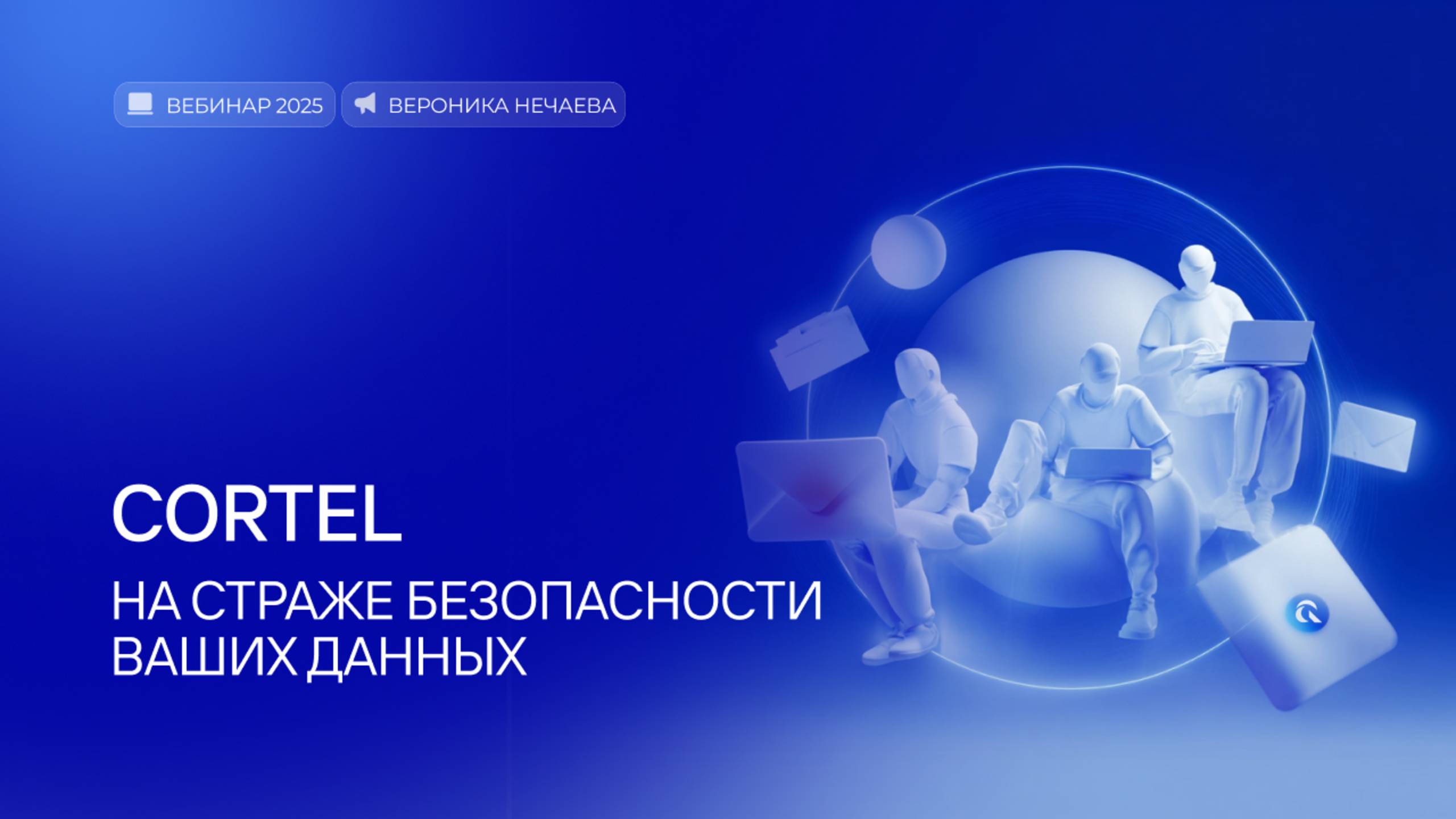 ВЕБИНАР 2025 ВЕРОНИКА НЕЧАЕВА

CORTEL

НА СТРАЖЕ БЕЗОПАСНОСТИ ВАШИХ ДАННЫХ